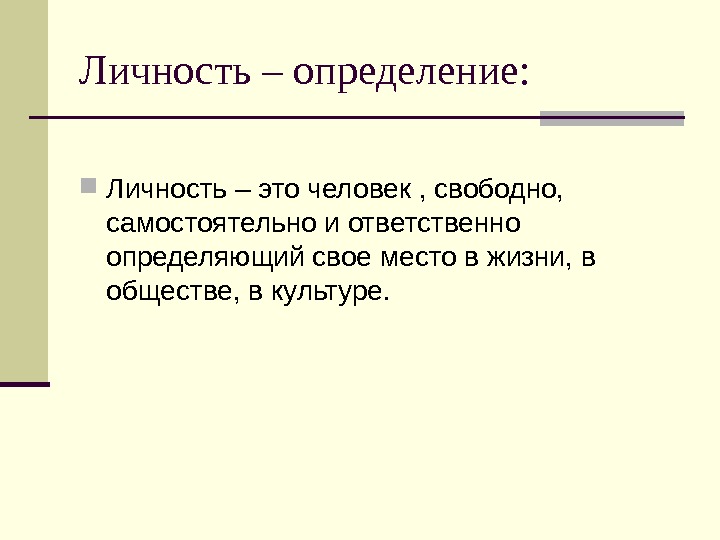 Личность – определение:

Личность – это человек , свободно, самостоятельно и ответственно определяющий свое место в жизни, в обществе, в культуре.